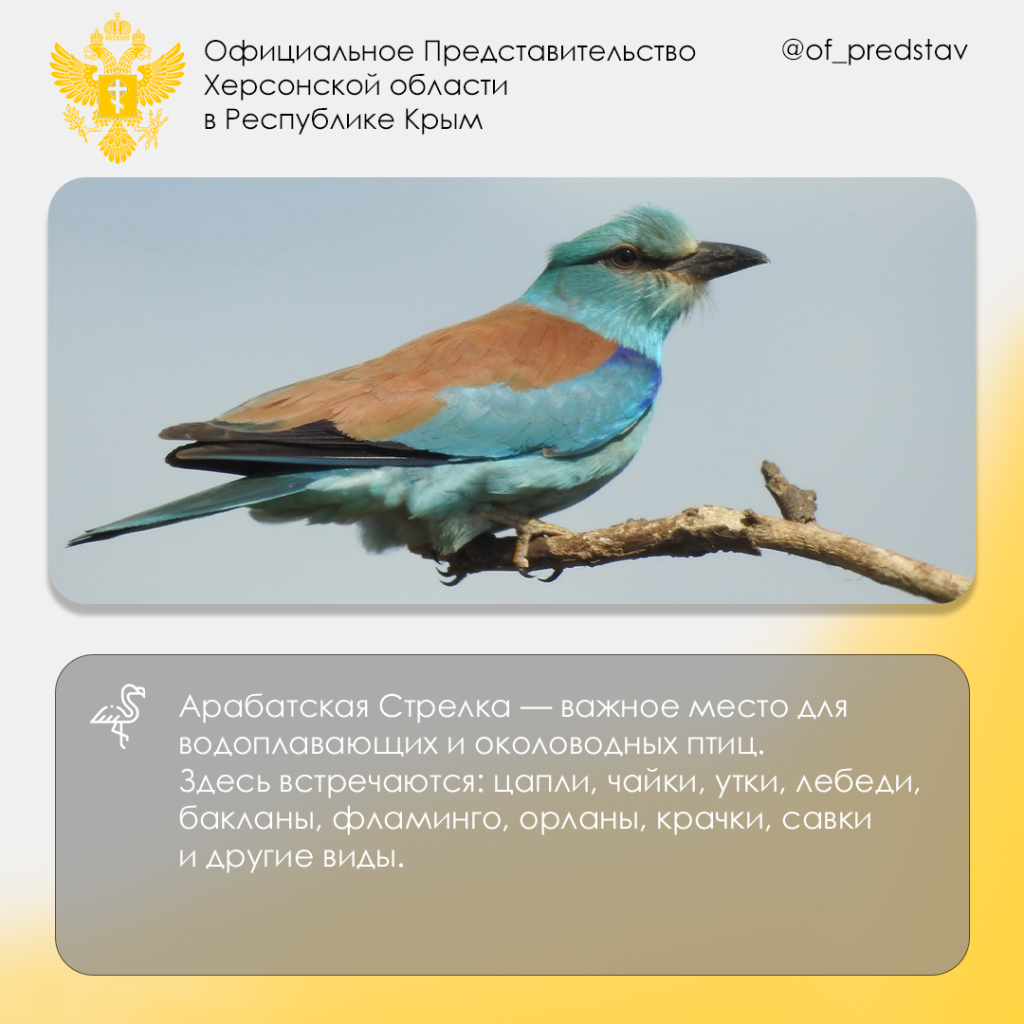 Официальное Представительство Херсонской области в Республике Крым

@of_predstav

Арабатская Стрелка — важное место для водоплавающих и околоводных птиц. Здесь встречаются: цапли, чайки, утки, лебеди, бакланы, фламинго, орланы, крачки, савки и другие виды.